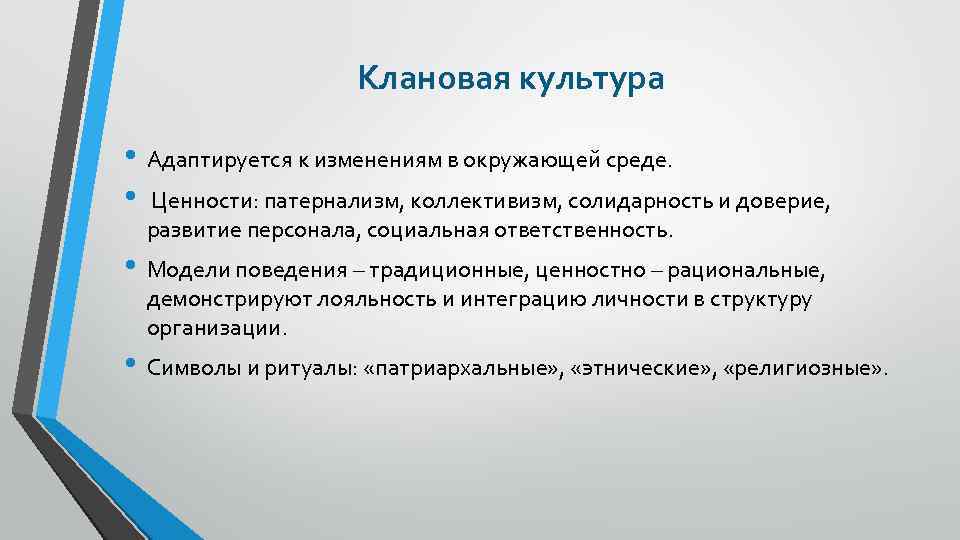 Клановая культура

• Адаптируется к изменениям в окружающей среде.

• Ценности: патернализм, коллективизм, солидарность и доверие, развитие персонала, социальная ответственность.

• Модели поведения – традиционные, ценностно – рациональные, демонстрируют лояльность и интеграцию личности в структуру организации.

• Символы и ритуалы: «патриархальные», «этнические», «религиозные».